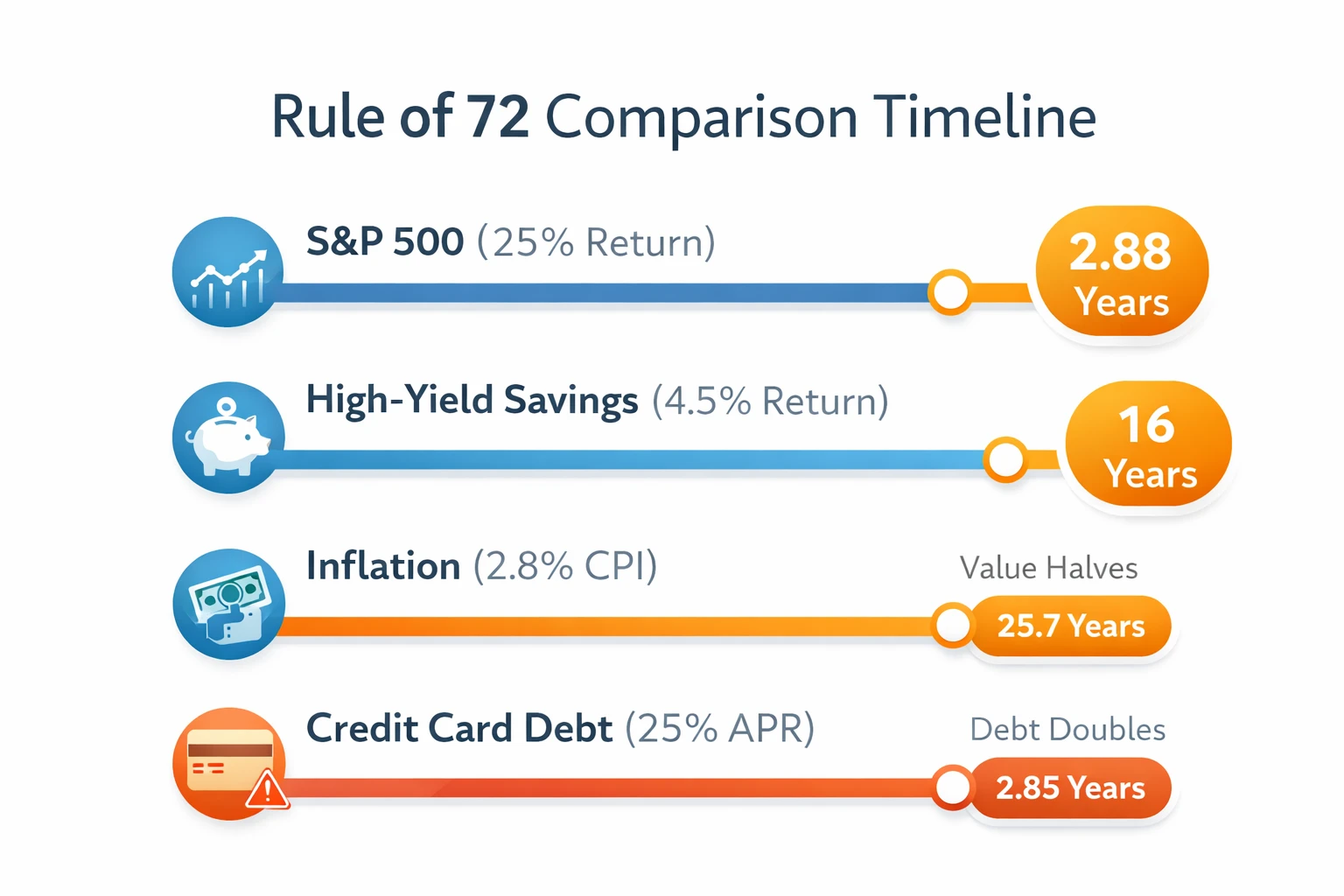 Rule of 72 Comparison Timeline

S&P 500 (25% Return)

2.88 Years

High-Yield Savings (4.5% Return)

16 Years

Inflation (2.8% CPI)

Value Halves

25.7 Years

Credit Card Debt (25% APR)

Debt Doubles

2.85 Years